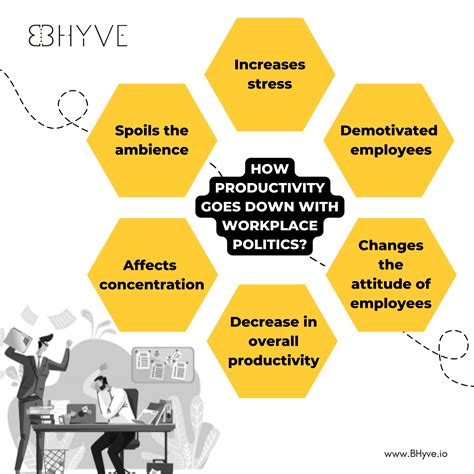 BHYVE

HOW PRODUCTIVITY GOES DOWN WITH WORKPLACE POLITICS?

Increases stress

Demotivated employees

Changes the attitude of employees

Decrease in overall productivity

Affects concentration

Spoils the ambience

www.BHyve.io